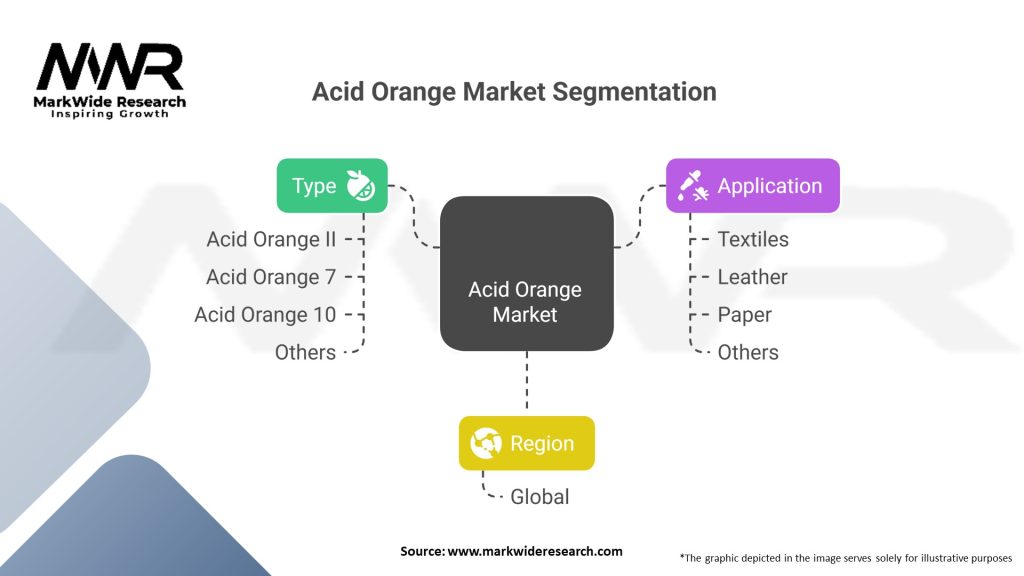 MWR
MarkWide Research
Inspiring Growth

Acid Orange Market Segmentation

Type
Acid Orange II
Acid Orange 7
Acid Orange 10
Others

Acid Orange Market

Application
Textiles
Leather
Paper
Others

Region
Global

Source: www.markwideresearch.com

*The graphic depicted in the image serves solely for illustrative purposes